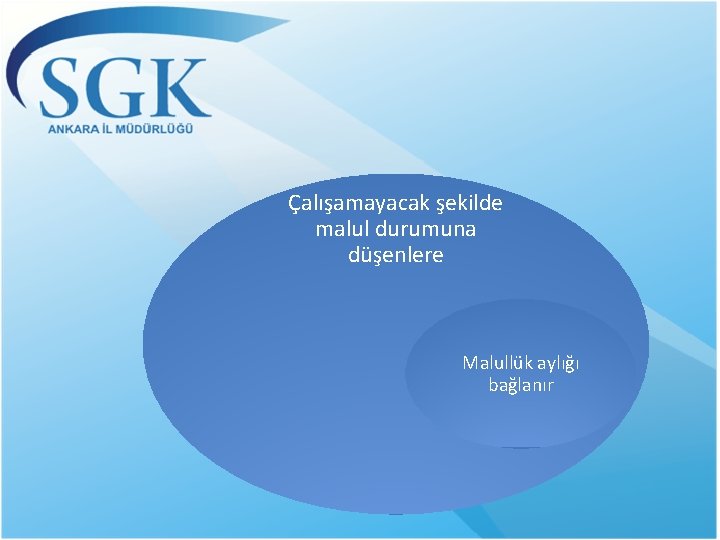 SGK
ANKARA İL MÜDÜRLÜĞÜ

Çalışamayacak şekilde malul durumuna düşenlere

Malullük aylığı bağlanır